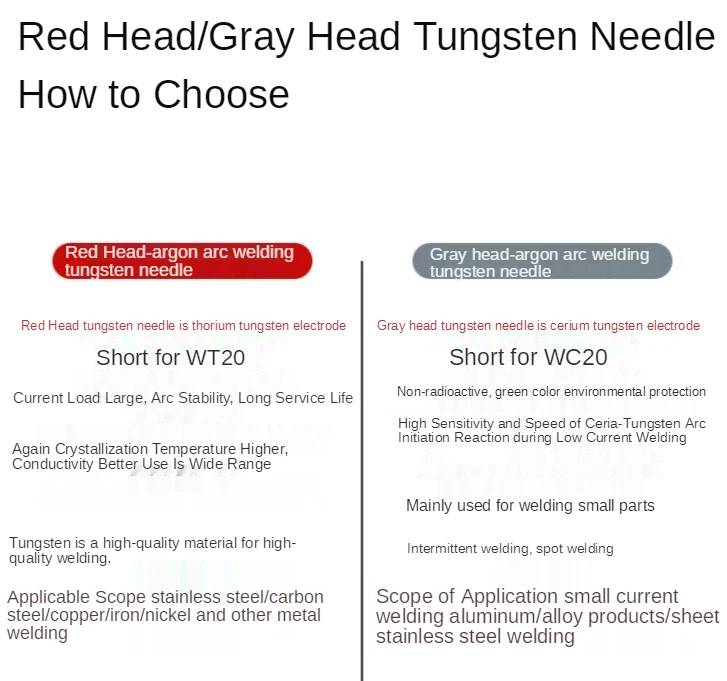 Red Head/Gray Head Tungsten Needle How to Choose

Red Head-argon arc welding tungsten needle

Red Head tungsten needle is thorium tungsten electrode

Short for WT20

Current Load Large, Arc Stability, Long Service Life

Again Crystallization Temperature Higher, Conductivity Better Use Is Wide Range

Tungsten is a high-quality material for high-quality welding.

Applicable Scope stainless steel/carbon steel/copper/iron/nickel and other metal welding

Gray head-argon arc welding tungsten needle

Gray head tungsten needle is cerium tungsten electrode

Short for WC20

Non-radioactive, green color environmental protection

High Sensitivity and Speed of Ceria-Tungsten Arc Initiation Reaction during Low Current Welding

Mainly used for welding small parts

Intermittent welding, spot welding

Scope of Application small current welding aluminum/alloy products/sheet stainless steel welding